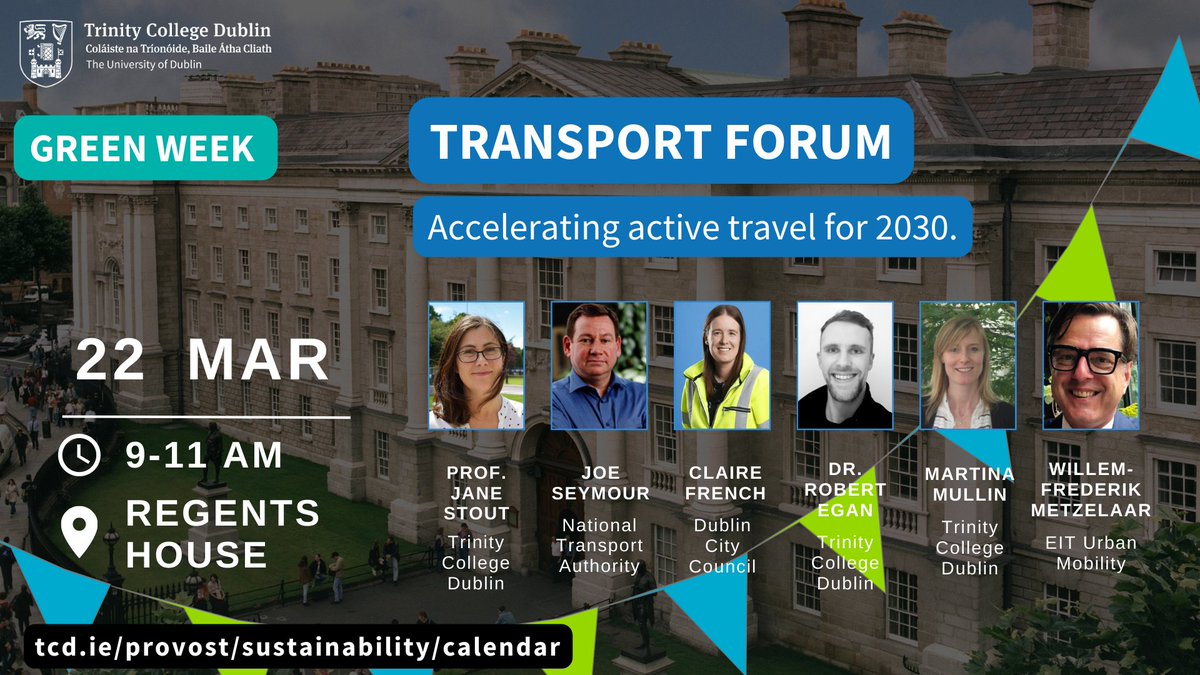 Trinity College Dublin
Coláiste na Tríonóide, Baile Átha Cliath
The University of Dublin

GREEN WEEK

TRANSPORT FORUM

Accelerating active travel for 2030.

22 MAR

9-11 AM

REGENTS HOUSE

PROF. JANE STOUT
Trinity College Dublin

JOE SEYMOUR
National Transport Authority

CLAIRE FRENCH
Dublin City Council

DR. ROBERT EGAN
Trinity College Dublin

MARTINA MULLIN
Trinity College Dublin

WILLEM-FREDERIK METZELAAR
EIT Urban Mobility

tcd.ie/provost/sustainability/calendar